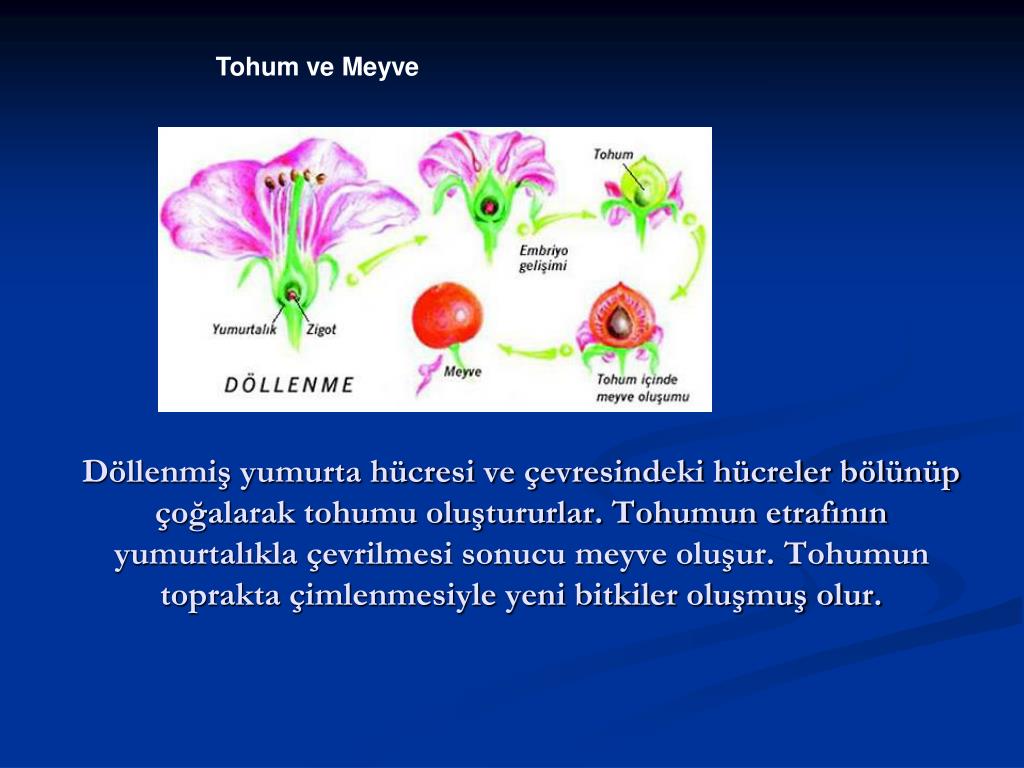 Tohum ve Meyve

Tohum

Embriyo gelişimi

Yumurtalık

Zigot

DÖLLENME

Meyve

Tohum içinde meyve oluşumu

Döllenmiş yumurta hücresi ve çevresindeki hücreler bölünüp çoğalarak tohumu oluştururlar. Tohumun etrafının yumurtalıkla çevrilmesi sonucu meyve oluşur. Tohumun toprakta çimlenmesiyle yeni bitkiler oluşmuş olur.